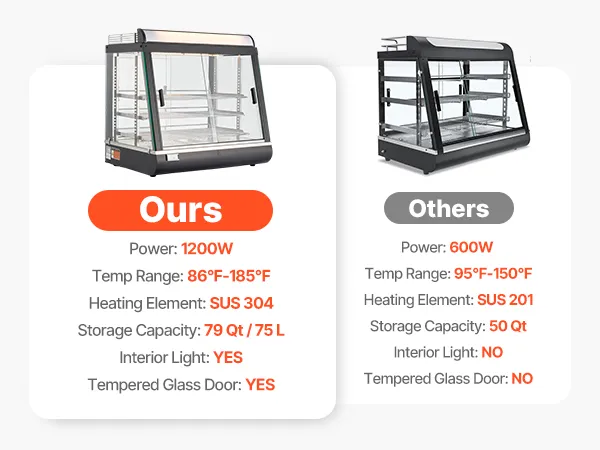 Ours

Power: 1200W

Temp Range: 86°F-185°F

Heating Element: SUS 304

Storage Capacity: 79 Qt / 75 L

Interior Light: YES

Tempered Glass Door: YES

Others

Power: 600W

Temp Range: 95°F-150°F

Heating Element: SUS 201

Storage Capacity: 50 Qt

Interior Light: NO

Tempered Glass Door: NO